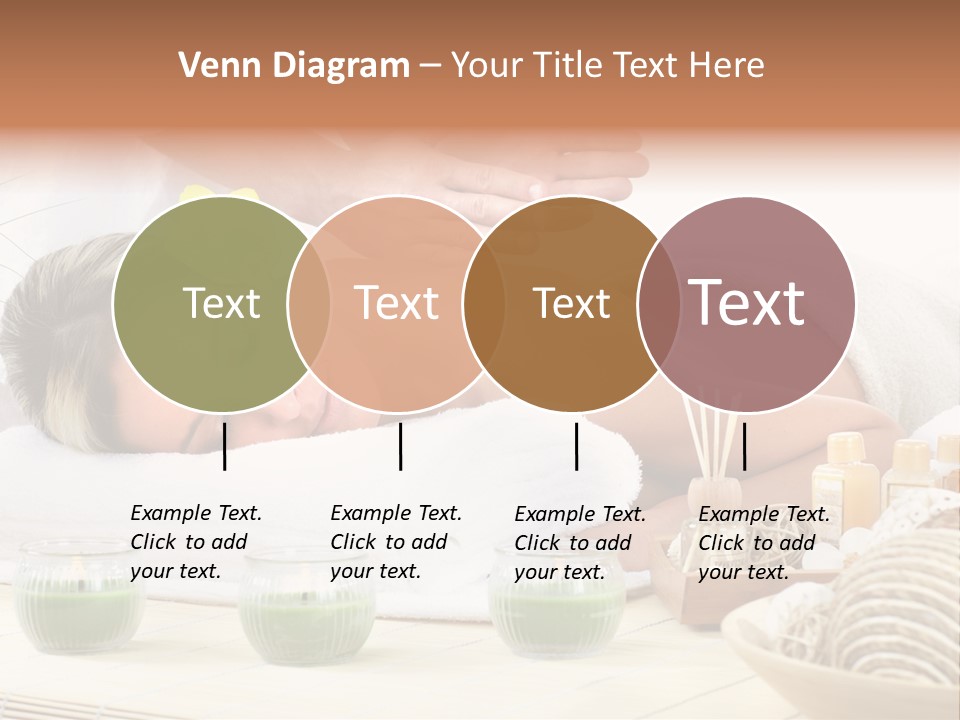 Venn Diagram – Your Title Text Here

Text

Text

Text

Text

Example Text. Click to add your text.

Example Text. Click to add your text.

Example Text. Click to add your text.

Example Text. Click to add your text.